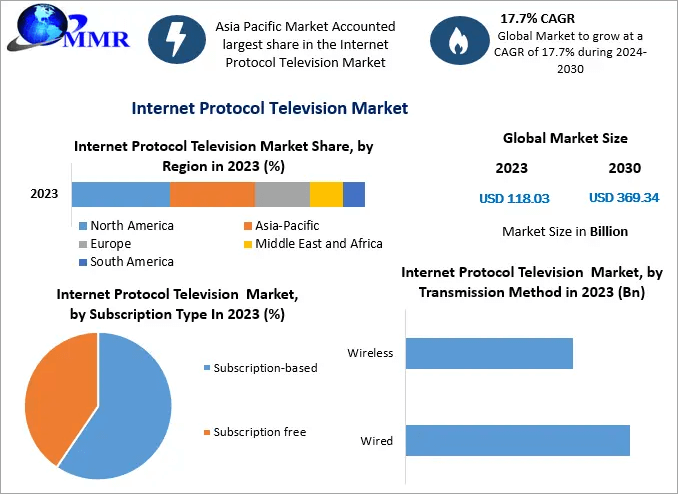 MMR

Asia Pacific Market Accounted largest share in the Internet Protocol Television Market

17.7% CAGR
Global Market to grow at a CAGR of 17.7% during 2024-2030

Internet Protocol Television Market

Internet Protocol Television Market Share, by Region in 2023 (%)

2023

North America
Asia-Pacific
Europe
Middle East and Africa
South America

Global Market Size

2023
2030

USD 118.03
USD 369.34

Market Size in Billion

Internet Protocol Television Market, by Subscription Type In 2023 (%)

Subscription-based
Subscription free

Internet Protocol Television Market, by Transmission Method in 2023 (Bn)

Wireless
Wired